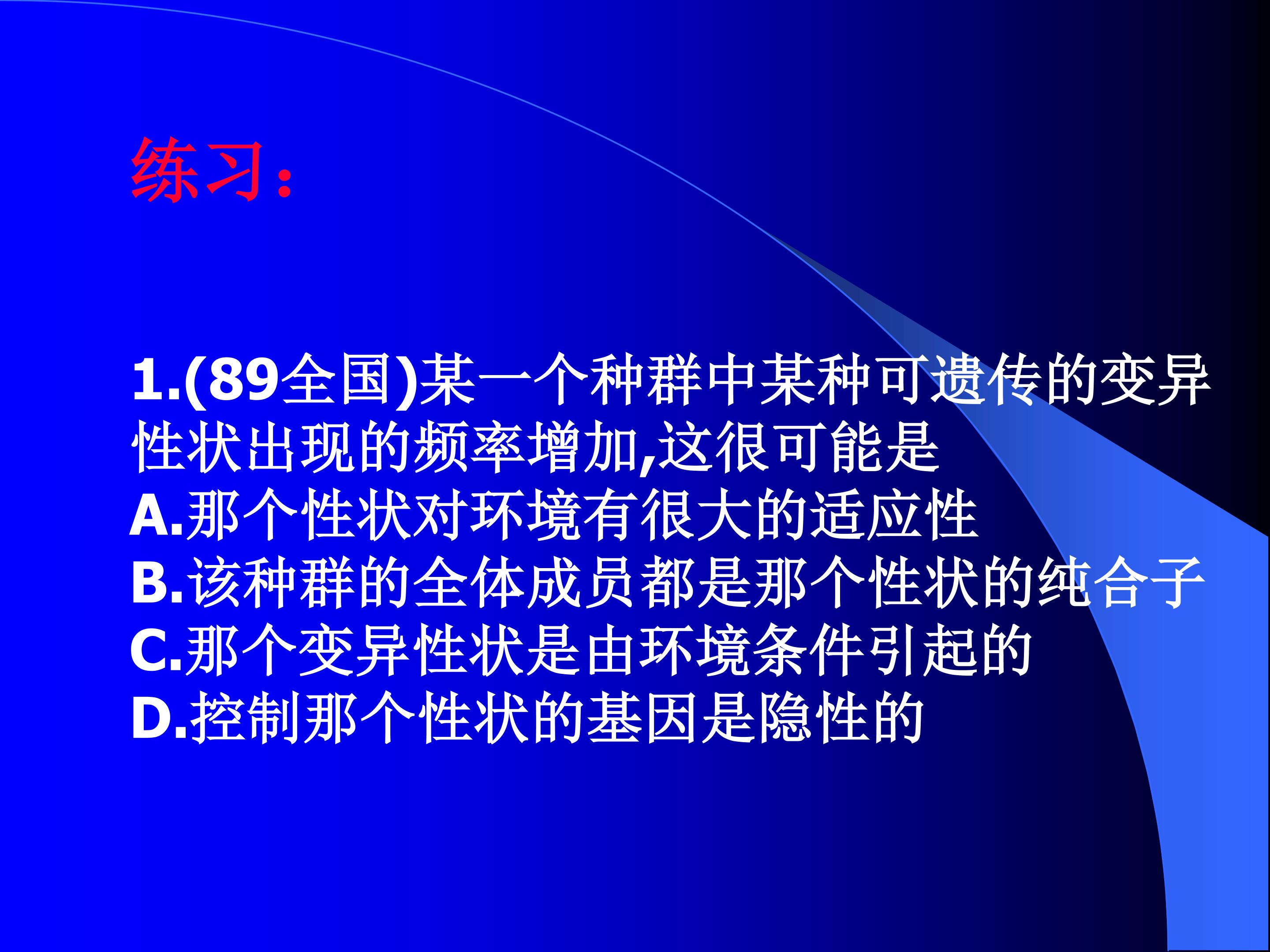 练习:

1.(89全国)某一个种群中某种可遗传的变异性状出现的频率增加,这很可能是
A.那个性状对环境有很大的适应性
B.该种群的全体成员都是那个性状的纯合子
C.那个变异性状是由环境条件引起的
D.控制那个性状的基因是隐性的